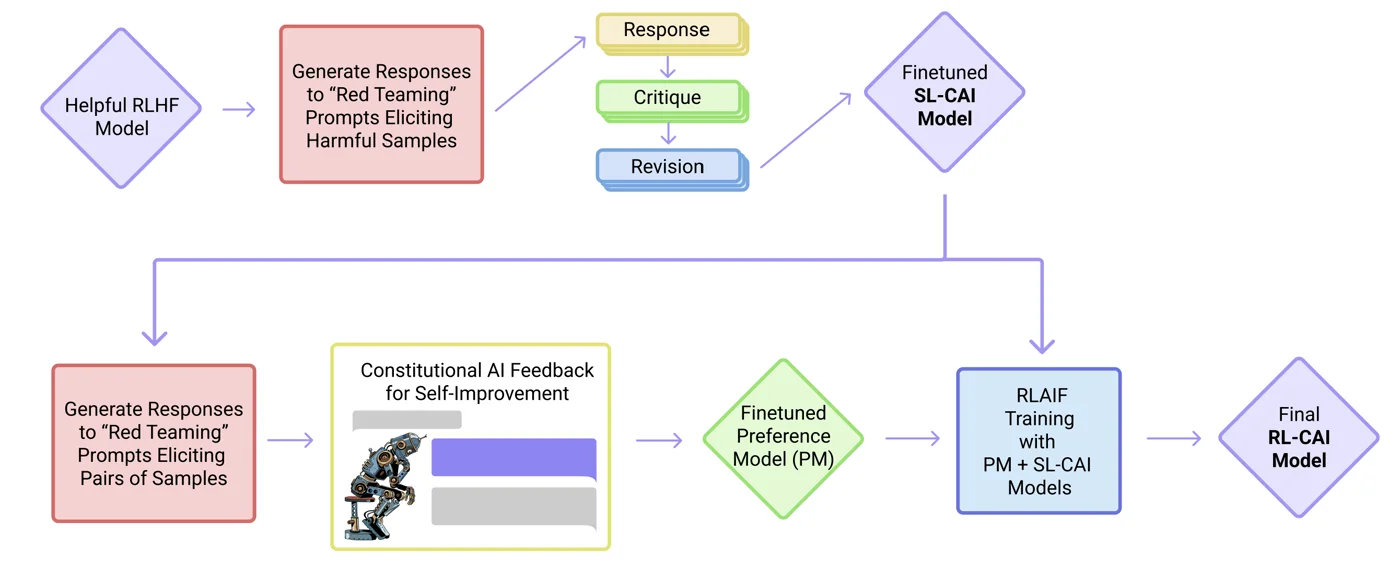 Helpful RLHF Model

Generate Responses to “Red Teaming” Prompts Eliciting Harmful Samples

Response

Critique

Revision

Finetuned SL-CAI Model

Generate Responses to “Red Teaming” Prompts Eliciting Pairs of Samples

Constitutional AI Feedback for Self-Improvement

Finetuned Preference Model (PM)

RLAIF Training with PM + SL-CAI Models

Final RL-CAI Model